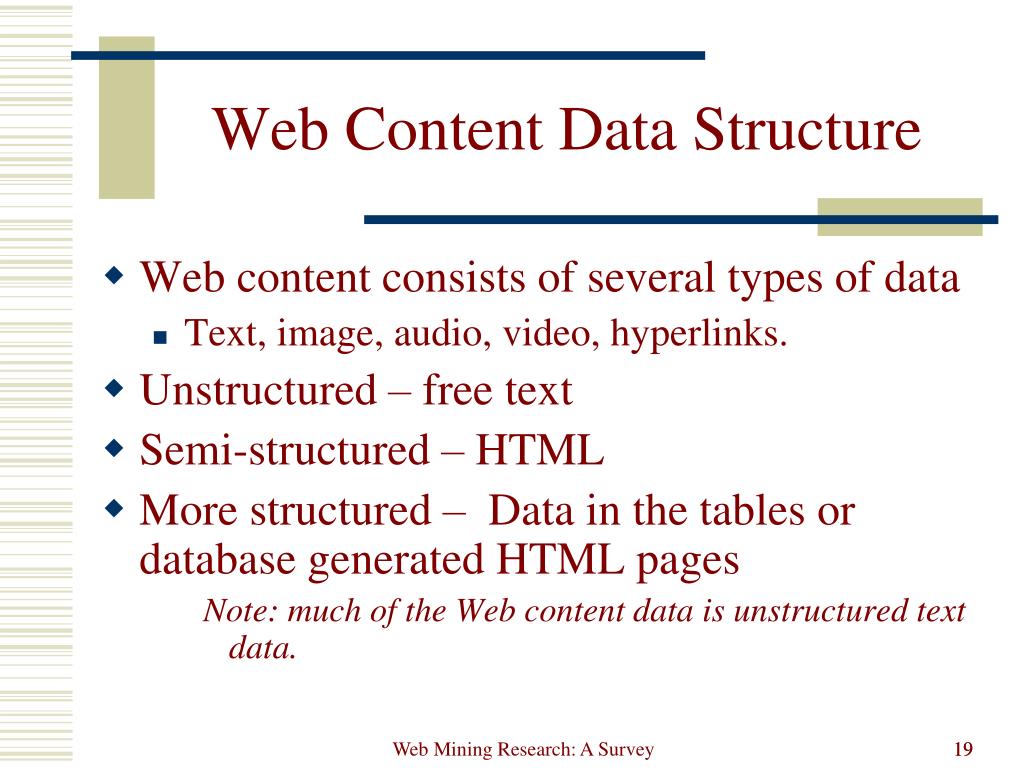 Web Content Data Structure

Web content consists of several types of data

Text, image, audio, video, hyperlinks.

Unstructured – free text

Semi-structured – HTML

More structured – Data in the tables or database generated HTML pages

Note: much of the Web content data is unstructured text data.

Web Mining Research: A Survey

19